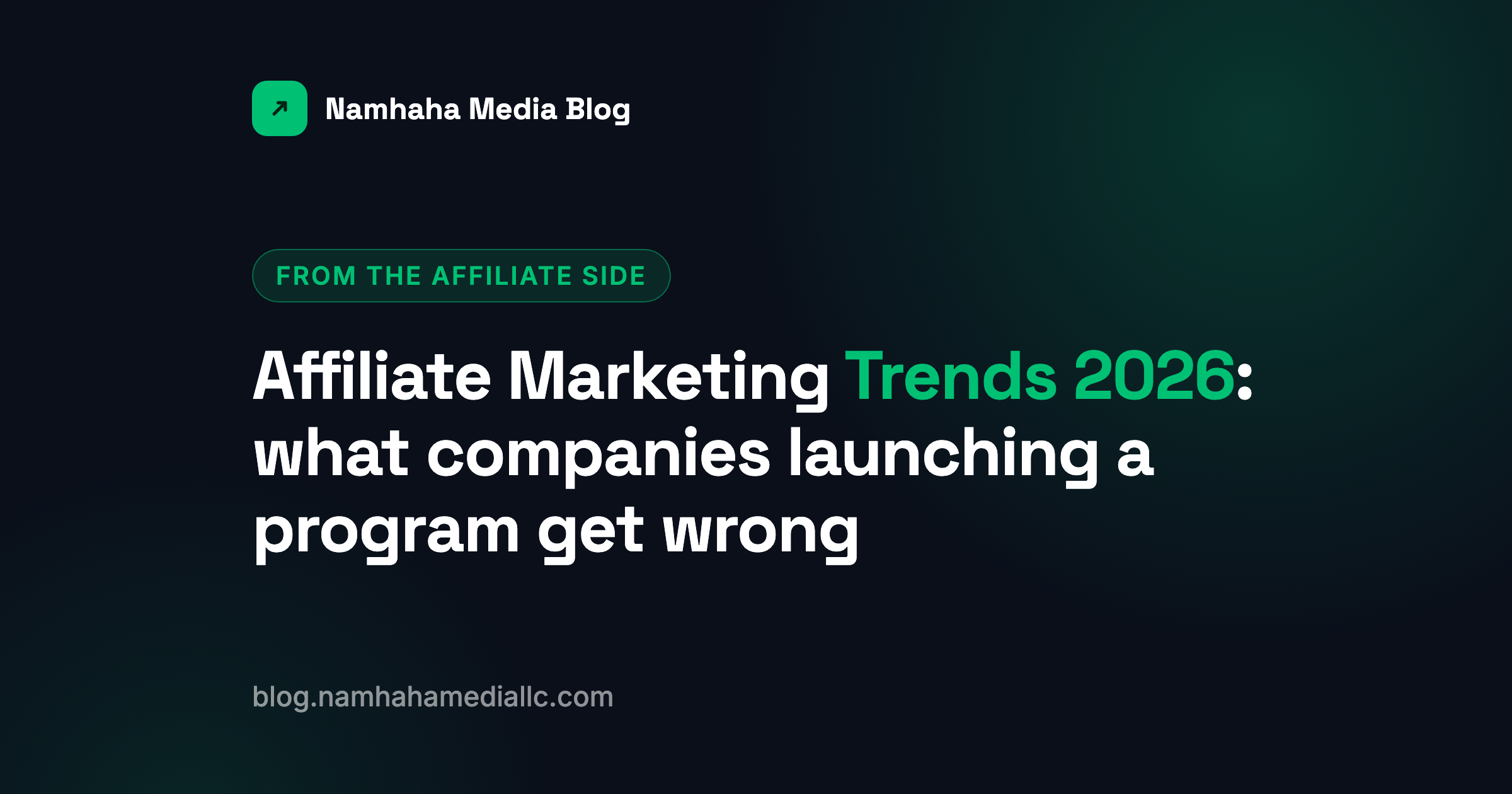 Namhaha Media Blog

FROM THE AFFILIATE SIDE

Affiliate Marketing Trends 2026: what companies launching a program get wrong

blog.namhahamediallc.com